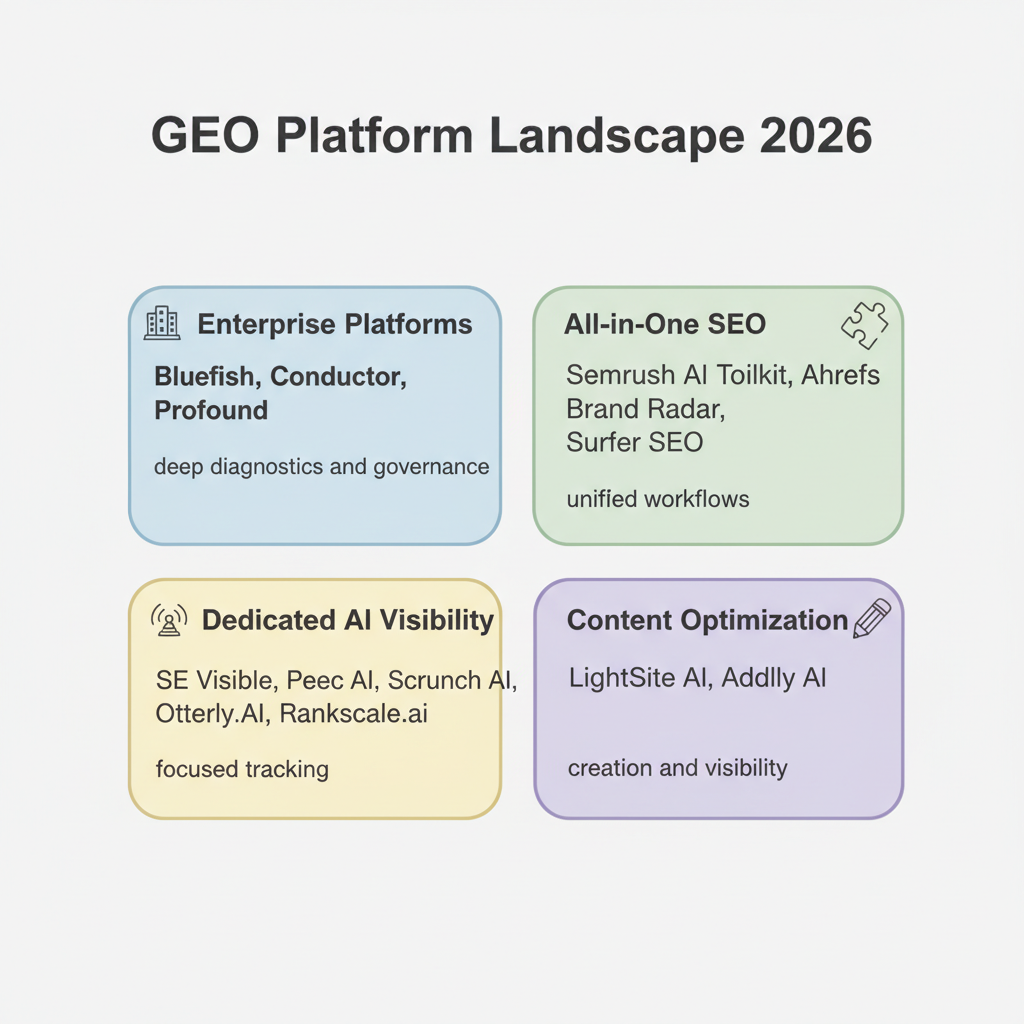 GEO Platform Landscape 2026

Enterprise Platforms

Bluefish, Conductor, Profound

deep diagnostics and governance

All-in-One SEO

Semrush AI Toilkit, Ahrefs Brand Radar, Surfer SEO

unified workflows

Dedicated AI Visibility

SE Visible, Peec AI, Scrunch AI, Otterly.AI, Rankscale.ai

focused tracking

Content Optimization

LightSite AI, Addlly AI

creation and visibility